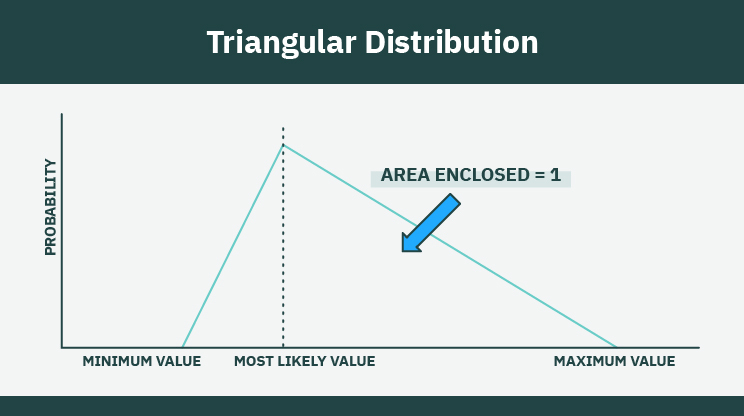 Triangular Distribution

PROBABILITY

AREA ENCLOSED = 1

MINIMUM VALUE

MOST LIKELY VALUE

MAXIMUM VALUE